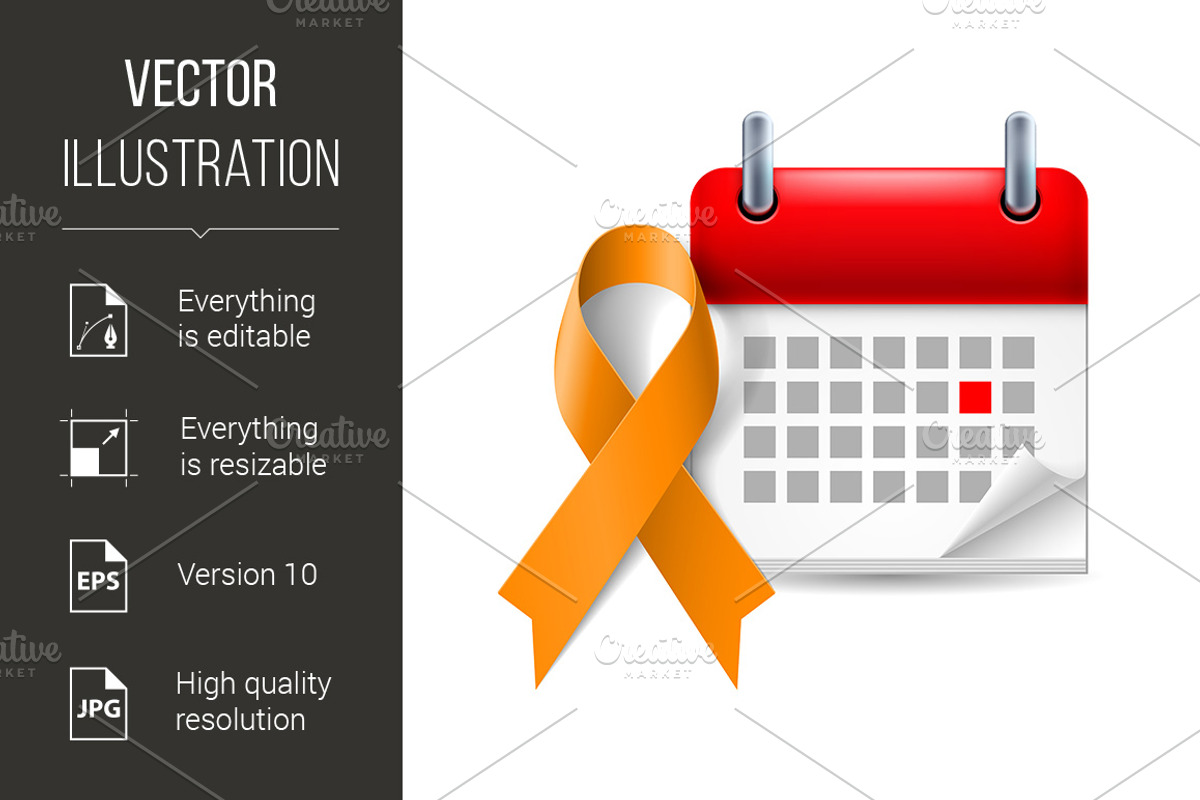 VECTOR ILLUSTRATION

Everything is editable

Everything is resizable

EPS

Version 10

JPG

High quality resolution

Creative MARKET